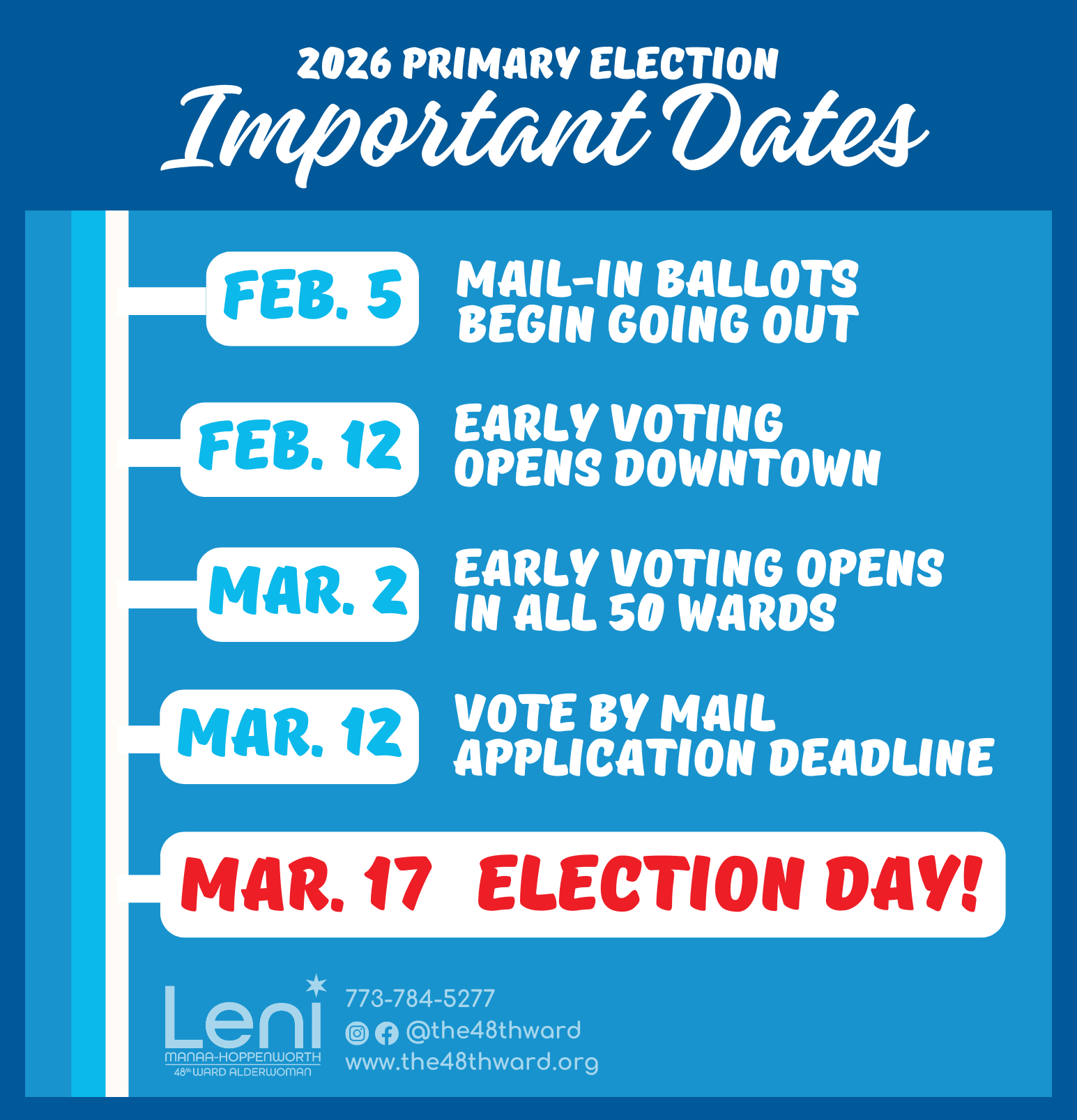 2026 PRIMARY ELECTION
Important Dates

FEB. 5
MAIL-IN BALLOTS BEGIN GOING OUT

FEB. 12
EARLY VOTING OPENS DOWNTOWN

MAR. 2
EARLY VOTING OPENS IN ALL 50 WARDS

MAR. 12
VOTE BY MAIL APPLICATION DEADLINE

MAR. 17 ELECTION DAY!

Leni
MANAA-HOPPENWORTH
48th WARD ALDERWOMAN

773-784-5277
@the48thward
www.the48thward.org